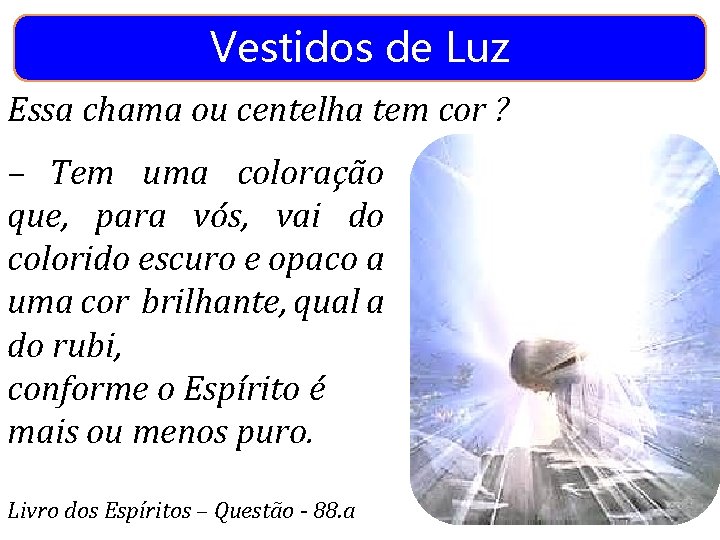 Vestidos de Luz

Essa chama ou centelha tem cor ?

– Tem uma coloração que, para vós, vai do colorido escuro e opaco a uma cor brilhante, qual a do rubi,
conforme o Espírito é mais ou menos puro.

Livro dos Espíritos – Questão - 88.a